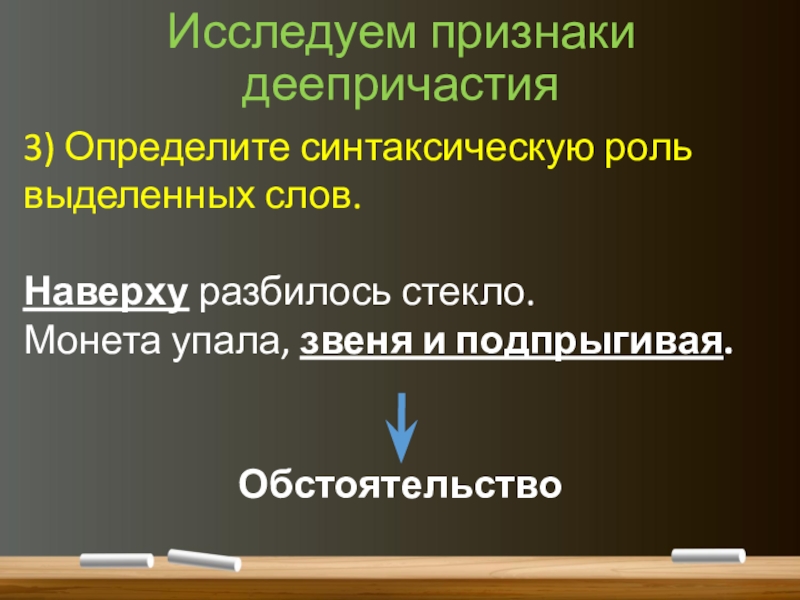 Исследуем признаки деепричастия

3) Определите синтаксическую роль выделенных слов.

Наверху разбилось стекло.
Монета упала, звеня и подпрыгивая.

Обстоятельство